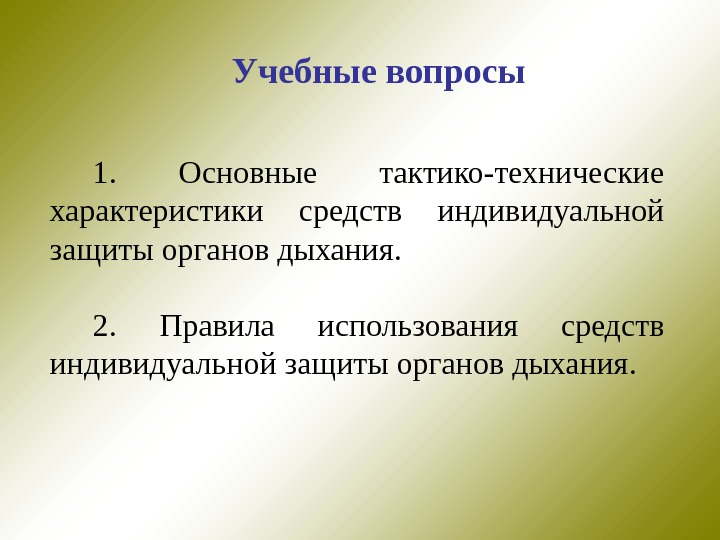 Учебные вопросы

1. Основные тактико-технические характеристики средств индивидуальной защиты органов дыхания.

2. Правила использования средств индивидуальной защиты органов дыхания.